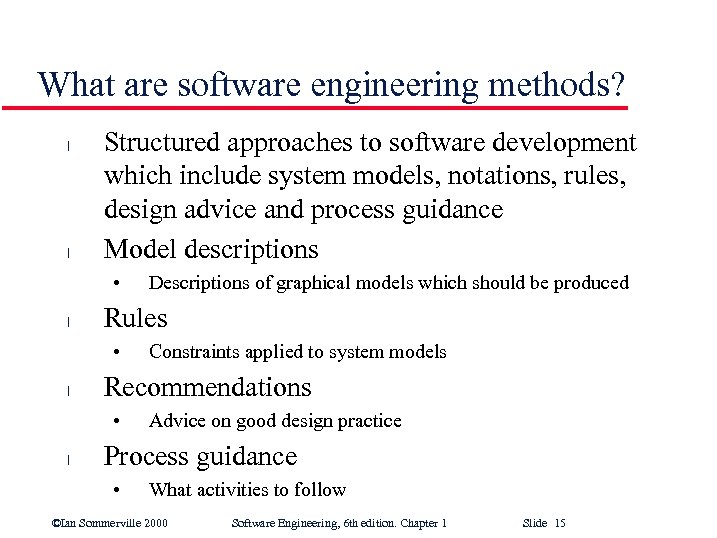 What are software engineering methods?

l Structured approaches to software development which include system models, notations, rules, design advice and process guidance

l Model descriptions
• Descriptions of graphical models which should be produced

l Rules
• Constraints applied to system models

l Recommendations
• Advice on good design practice

l Process guidance
• What activities to follow

©Ian Sommerville 2000 Software Engineering, 6th edition. Chapter 1 Slide 15